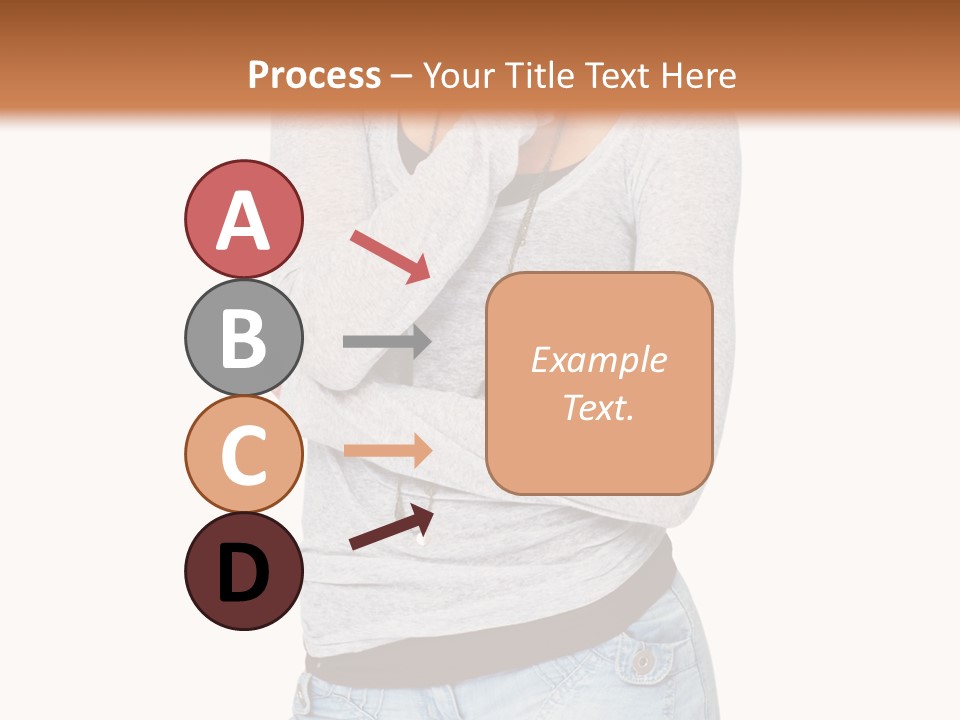 Process – Your Title Text Here

A

B

C

D

Example Text.